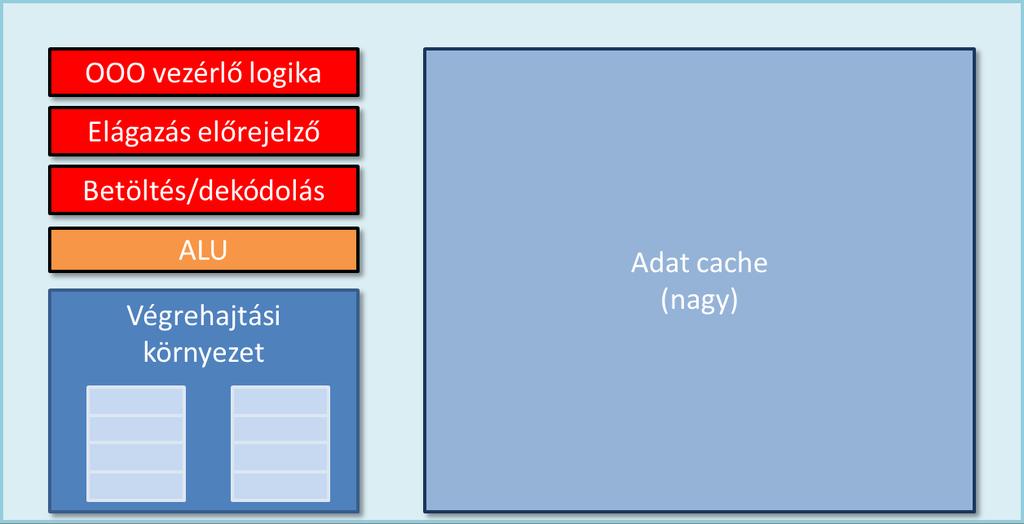 OOO vezérlő logika

Elágazás előrejelző

Betöltés/dekódolás

ALU

Végrehajtási környezet

Adat cache (nagy)